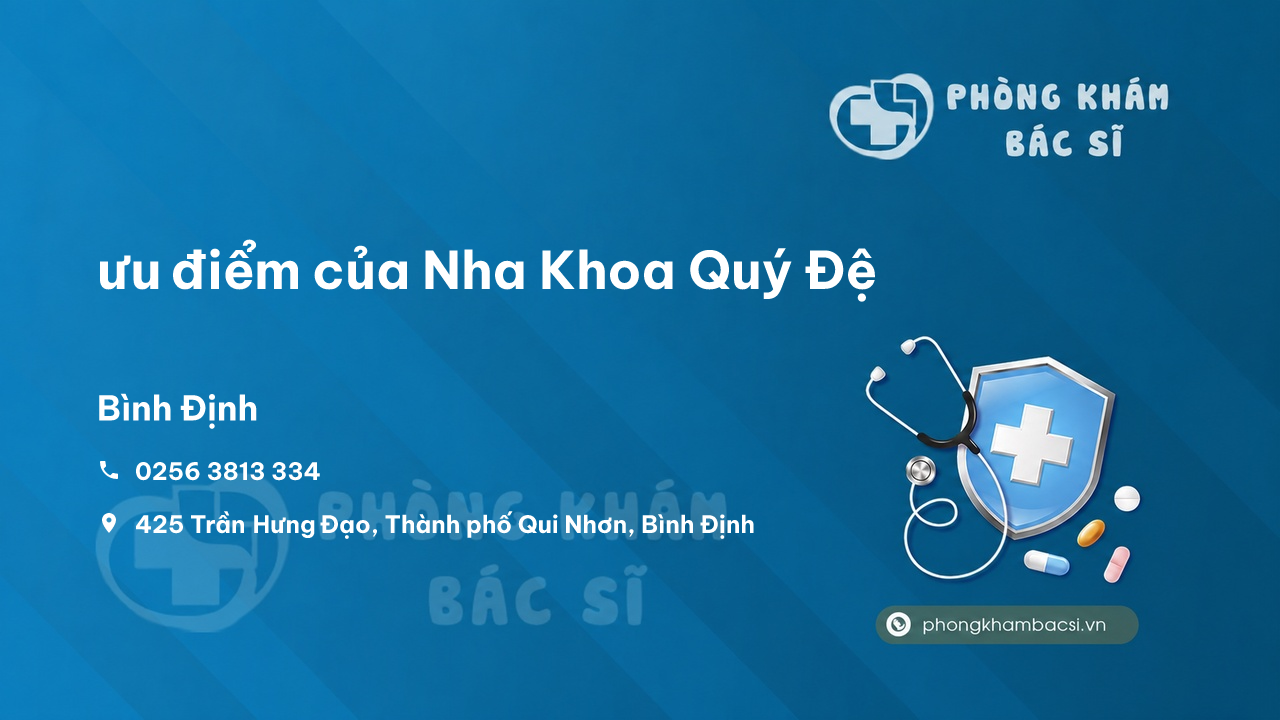 PHÒNG KHÁM BÁC SĨ

ưu điểm của Nha Khoa Quý Đệ

Bình Định

0256 3813 334

425 Trần Hưng Đạo, Thành phố Qui Nhơn, Bình Định

PHÒNG KHÁM BÁC SĨ

phongkhambacsi.vn